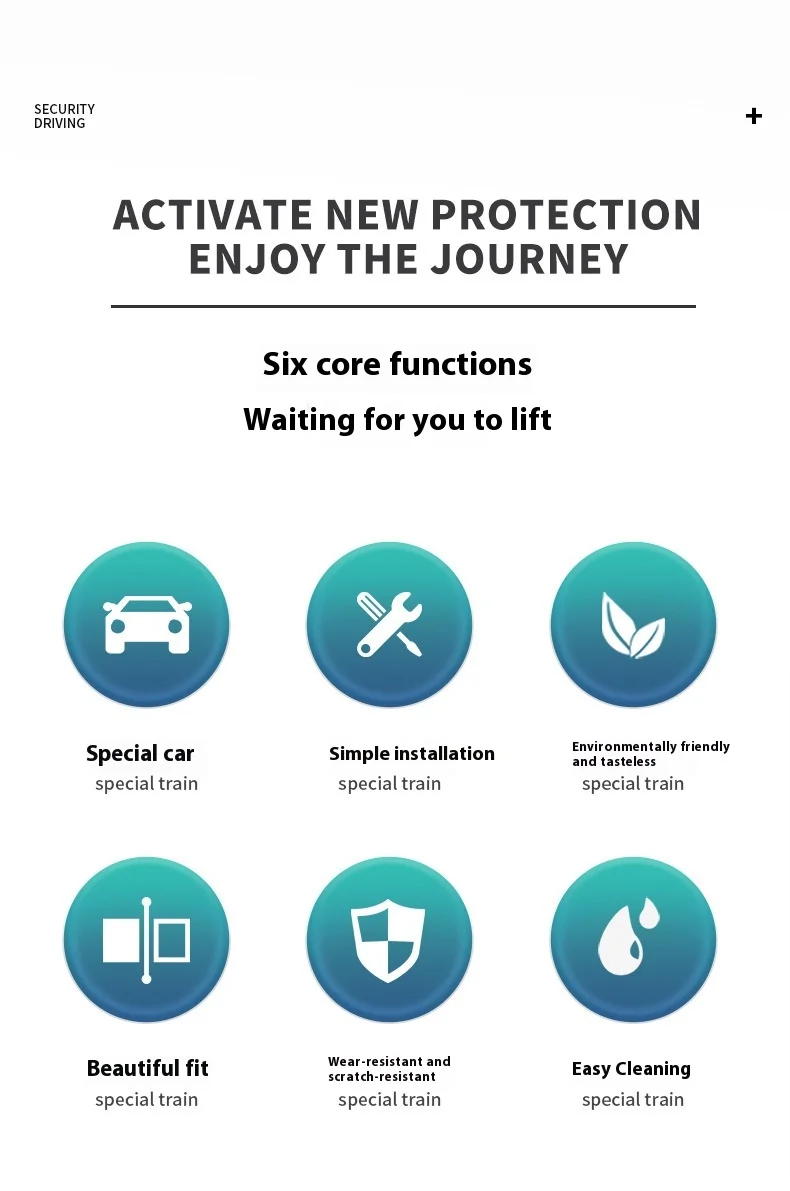 SECURITY DRIVING

+

ACTIVATE NEW PROTECTION
ENJOY THE JOURNEY

Six core functions

Waiting for you to lift

Special car
special train

Simple installation
special train

Environmentally friendly and tasteless
special train

Beautiful fit
special train

Wear-resistant and scratch-resistant
special train

Easy Cleaning
special train